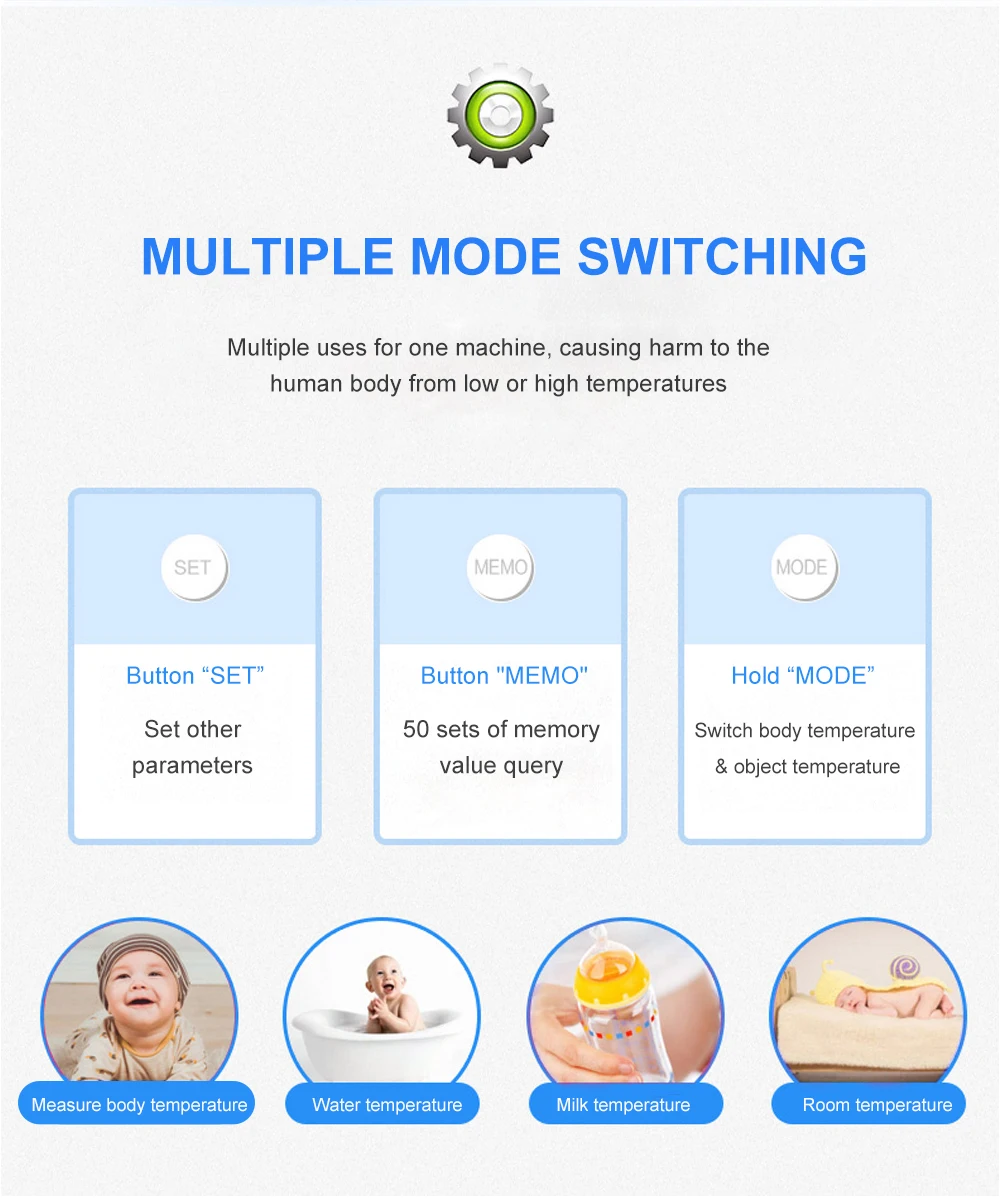 MULTIPLE MODE SWITCHING

Multiple uses for one machine, causing harm to the human body from low or high temperatures

SET

Button “SET”

Set other parameters

MEMO

Button "MEMO"

50 sets of memory value query

MODE

Hold “MODE”

Switch body temperature & object temperature

Measure body temperature

Water temperature

Milk temperature

Room temperature